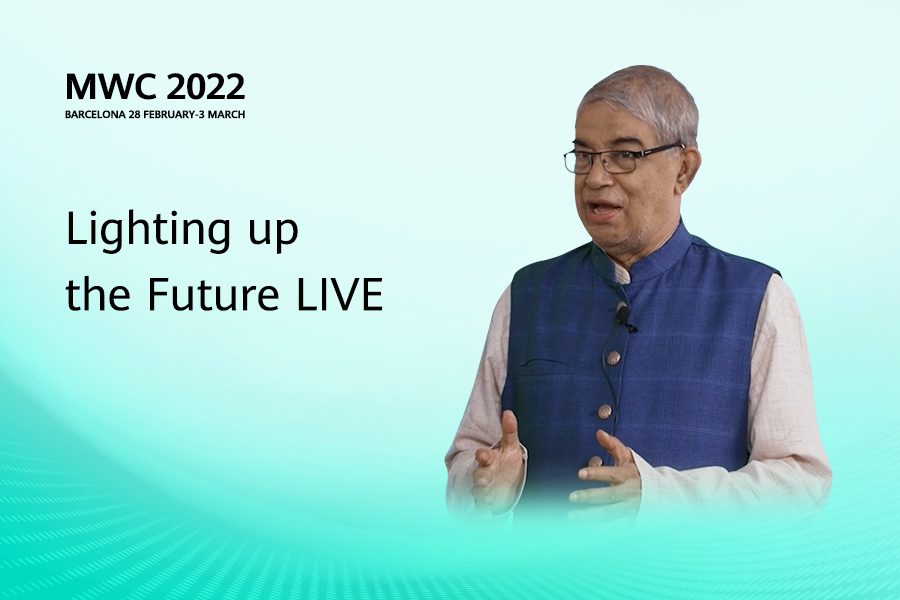 MWC 2022
BARCELONA 28 FEBRUARY-3 MARCH

Lighting up the Future LIVE